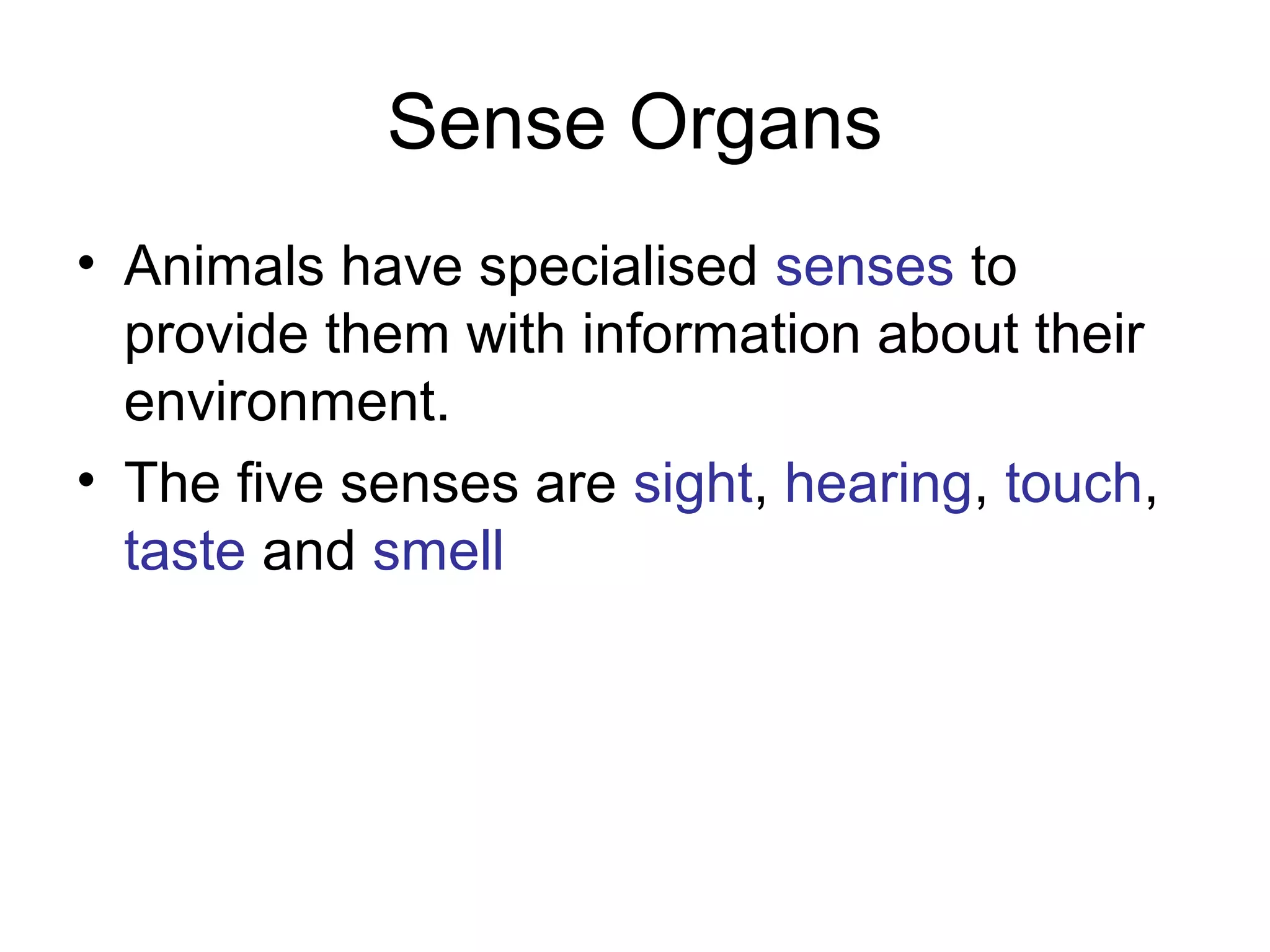 Sense Organs

• Animals have specialised senses to provide them with information about their environment.
• The five senses are sight, hearing, touch, taste and smell